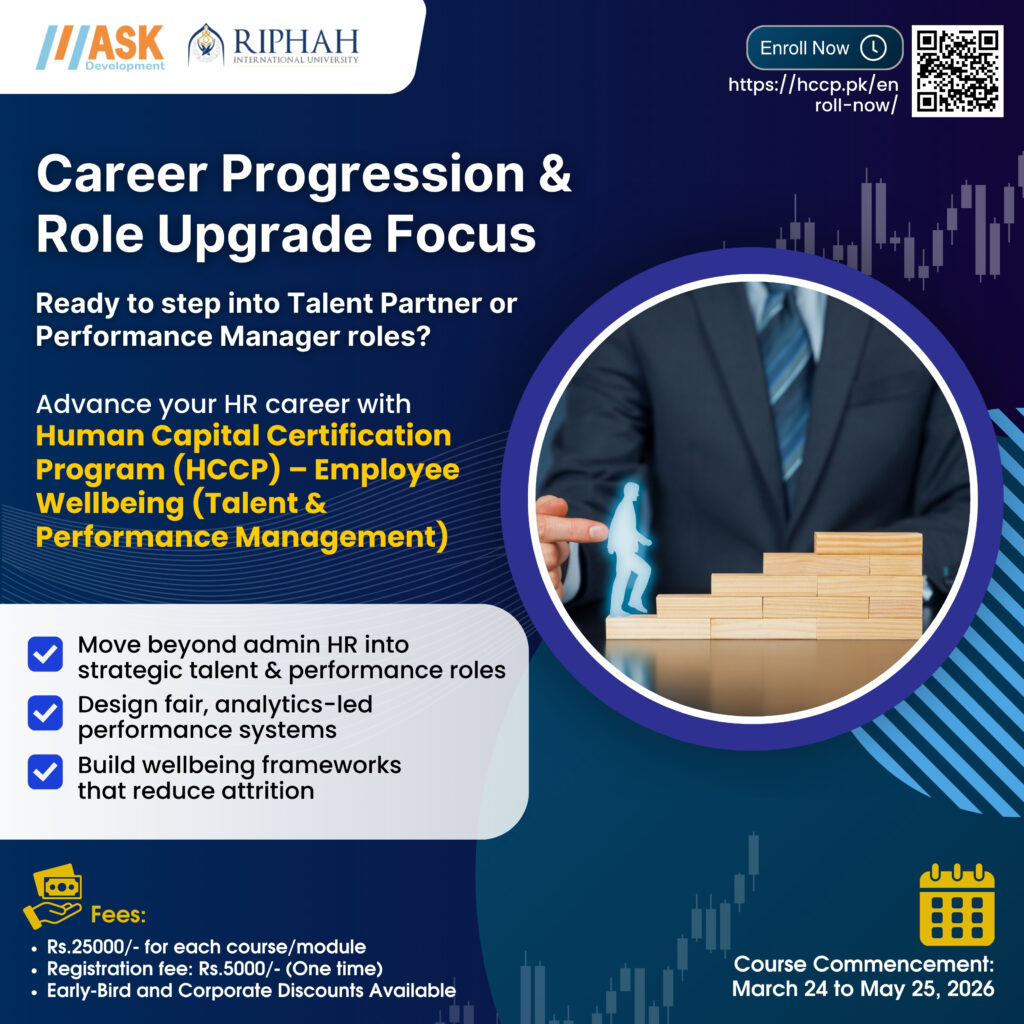 ASK Development

RIPHAH INTERNATIONAL UNIVERSITY

Enroll Now

https://hccp.pk/enroll-now/

Career Progression & Role Upgrade Focus

Ready to step into Talent Partner or Performance Manager roles?

Advance your HR career with Human Capital Certification Program (HCCP) – Employee Wellbeing (Talent & Performance Management)

Move beyond admin HR into strategic talent & performance roles

Design fair, analytics-led performance systems

Build wellbeing frameworks that reduce attrition

Fees:

• Rs.25000/- for each course/module
• Registration fee: Rs.5000/- (One time)
• Early-Bird and Corporate Discounts Available

Course Commencement: March 24 to May 25, 2026